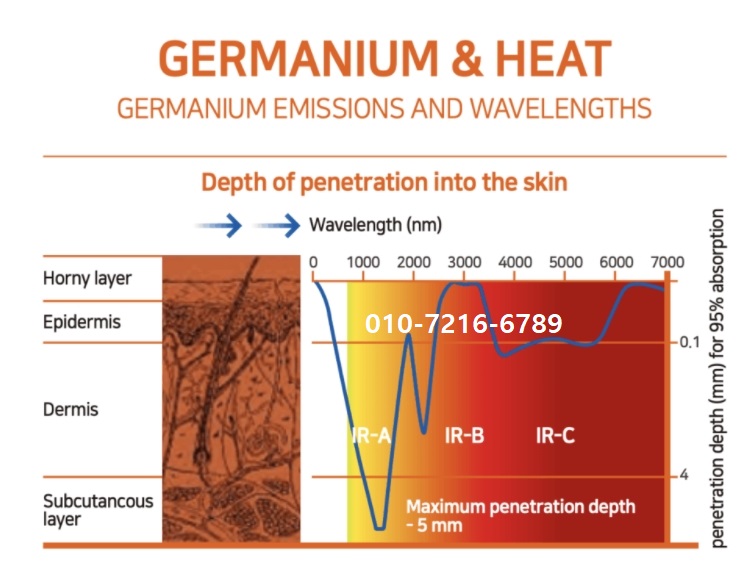 GERMANIUM & HEAT
GERMANIUM EMISSIONS AND WAVELENGTHS

Depth of penetration into the skin

Wavelength (nm)

0 1000 2000 3000 4000 5000 6000 7000

Horny layer
Epidermis
Dermis
Subcutancous layer

010-7216-6789

IR-A IR-B IR-C

Maximum penetration depth - 5 mm

0.1
4

penetration depth (mm) for 95% absorption